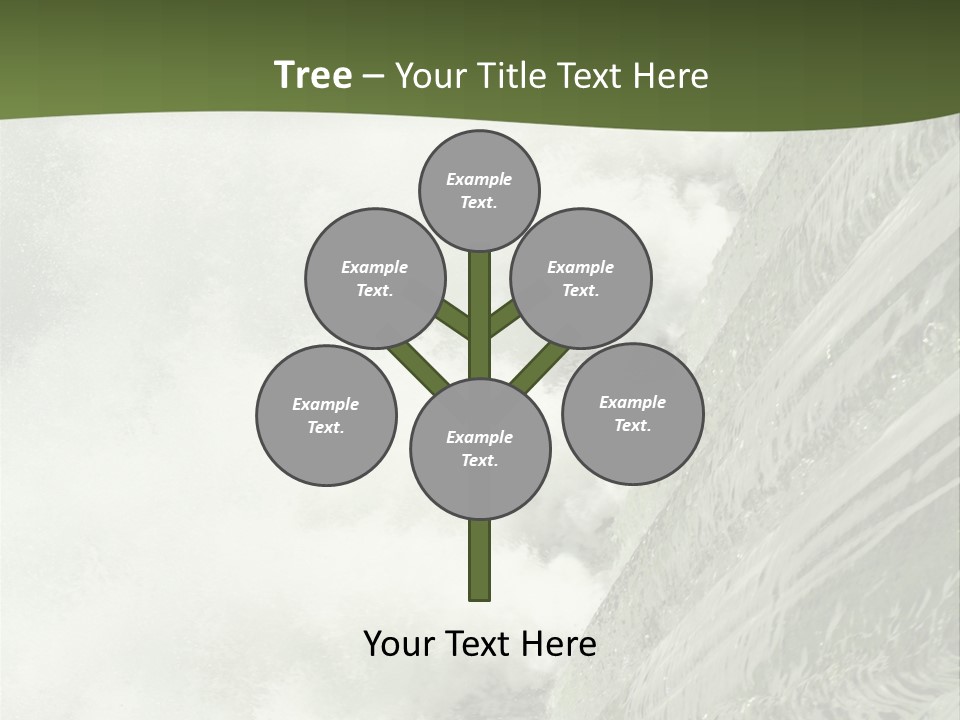 Tree – Your Title Text Here

Example Text.

Example Text.

Example Text.

Example Text.

Example Text.

Example Text.

Your Text Here